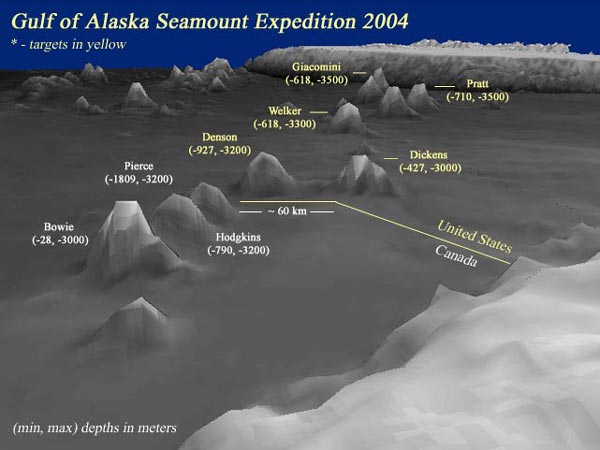 Gulf of Alaska Seamount Expedition 2004
* - targets in yellow

Giacomini
(-618, -3500)

Pratt
(-710, -3500)

Welker
(-618, -3300)

Denson
(-927, -3200)

Dickens
(-427, -3000)

Pierce
(-1809, -3200)

~ 60 km

Bowie
(-28, -3000)

Hodgkins
(-790, -3200)

United States
Canada

(min, max) depths in meters